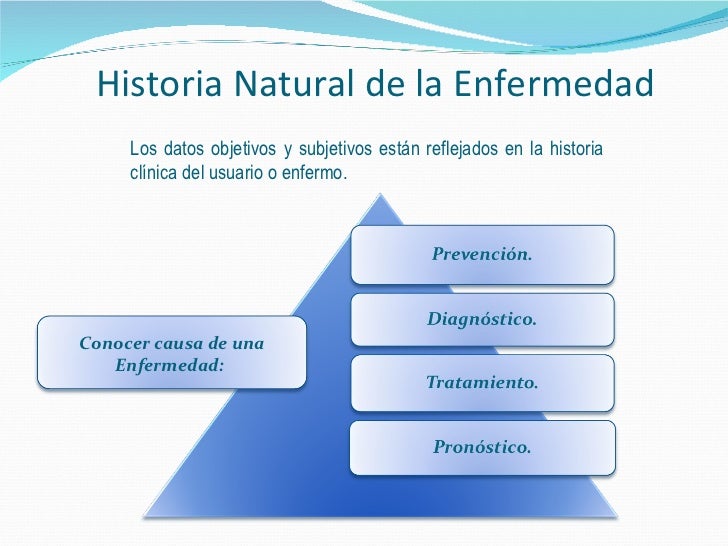 Historia Natural de la Enfermedad

Los datos objetivos y subjetivos están reflejados en la historia clínica del usuario o enfermo.

Conocer causa de una Enfermedad:

Prevención.

Diagnóstico.

Tratamiento.

Pronóstico.